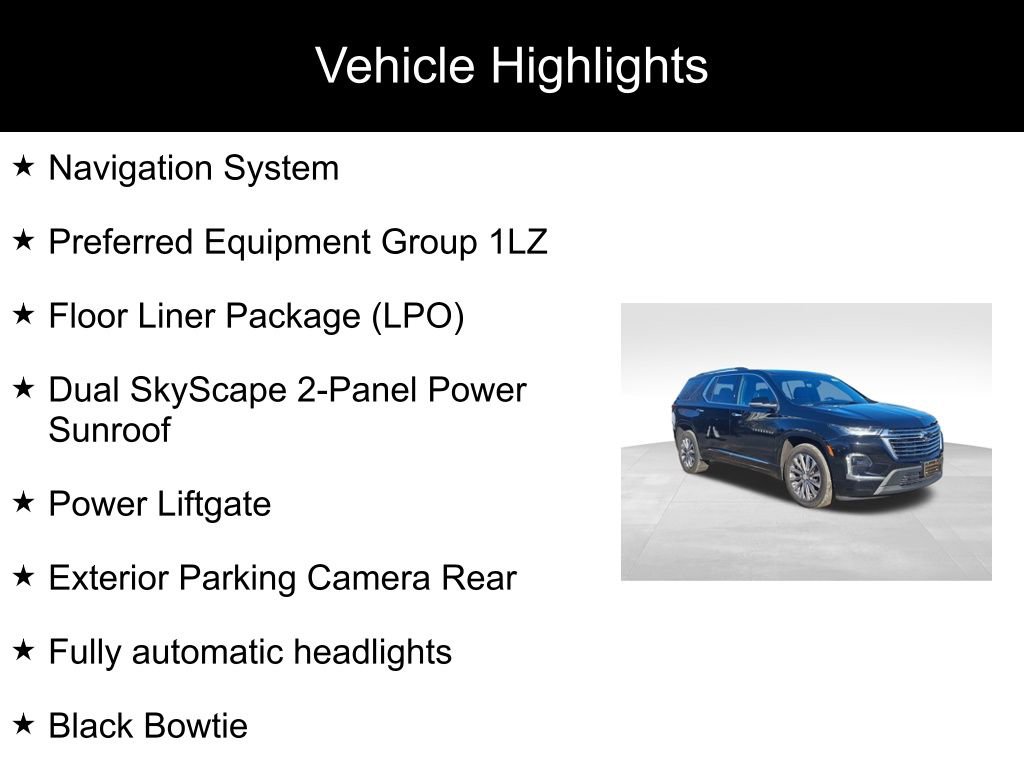 Vehicle Highlights

★ Navigation System

★ Preferred Equipment Group 1LZ

★ Floor Liner Package (LPO)

★ Dual SkyScape 2-Panel Power Sunroof

★ Power Liftgate

★ Exterior Parking Camera Rear

★ Fully automatic headlights

★ Black Bowtie